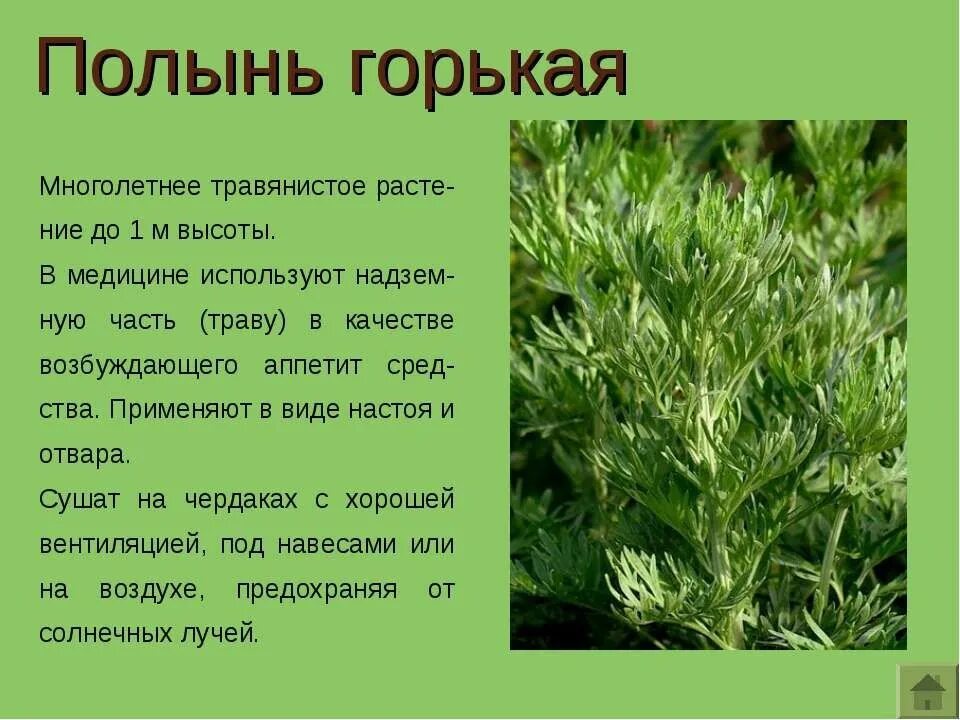 Полынь горькая

Многолетнее травянистое растение до 1 м высоты.

В медицине используют надземную часть (траву) в качестве возбуждающего аппетит средства. Применяют в виде настоя и отвара.

Сушат на чердаках с хорошей вентиляцией, под навесами или на воздухе, предохраняя от солнечных лучей.